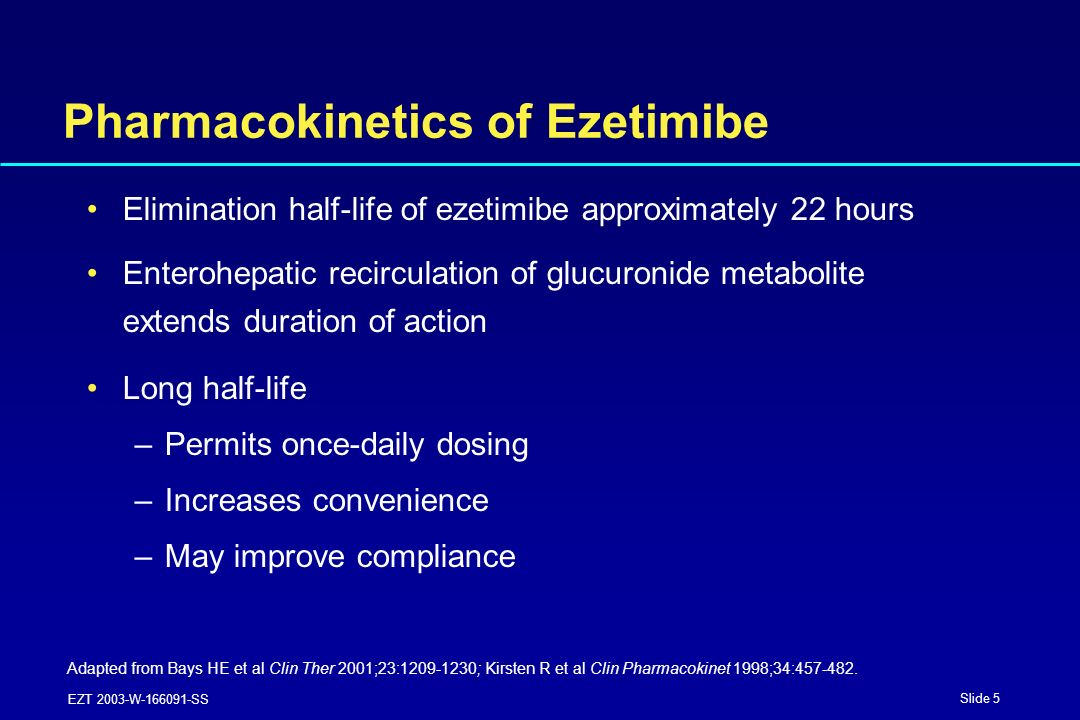 Pharmacokinetics of Ezetimibe

• Elimination half-life of ezetimibe approximately 22 hours

• Enterohepatic recirculation of glucuronide metabolite extends duration of action

• Long half-life

– Permits once-daily dosing

– Increases convenience

– May improve compliance

Adapted from Bays HE et al Clin Ther 2001;23:1209-1230; Kirsten R et al Clin Pharmacokinet 1998;34:457-482.

EZT 2003-W-166091-SS

Slide 5